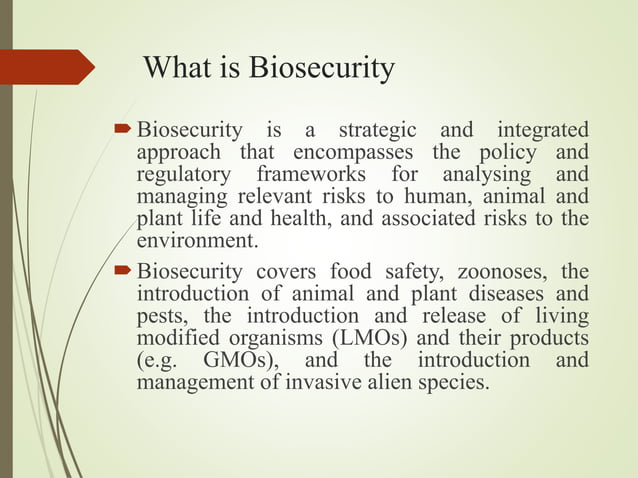 What is Biosecurity

Biosecurity is a strategic and integrated approach that encompasses the policy and regulatory frameworks for analysing and managing relevant risks to human, animal and plant life and health, and associated risks to the environment.

Biosecurity covers food safety, zoonoses, the introduction of animal and plant diseases and pests, the introduction and release of living modified organisms (LMOs) and their products (e.g. GMOs), and the introduction and management of invasive alien species.